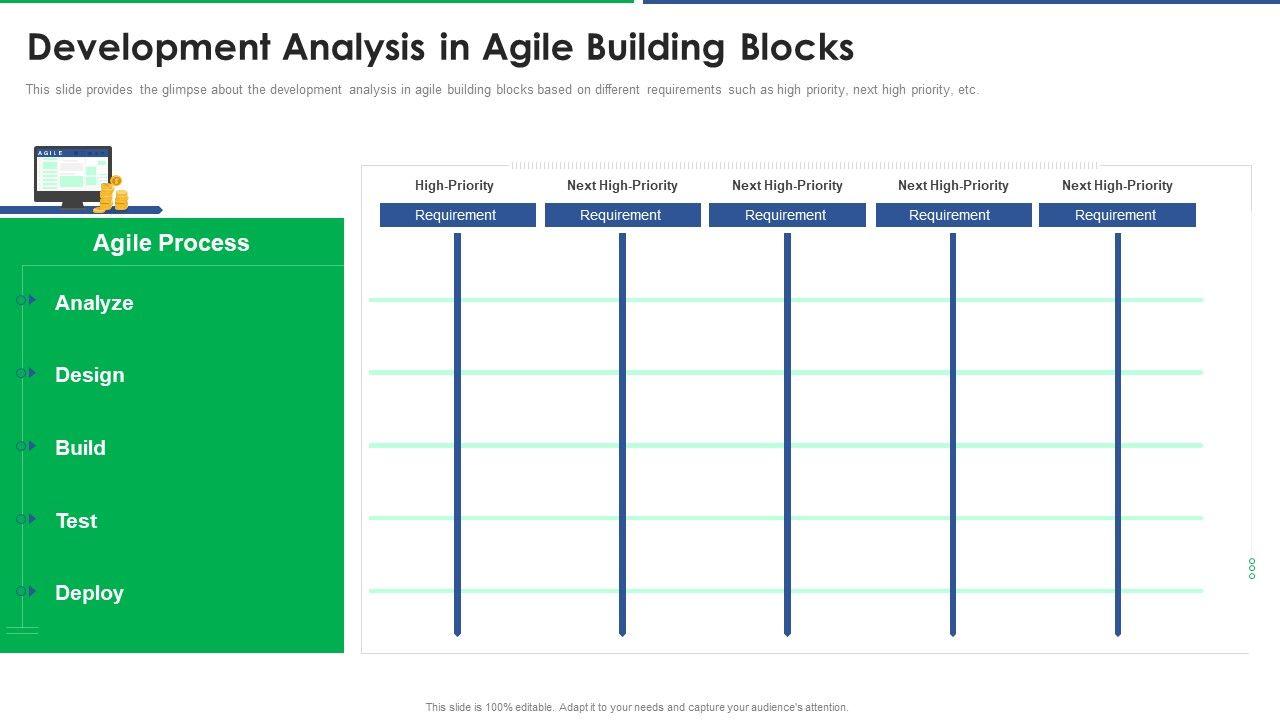 Development Analysis in Agile Building Blocks

This slide provides the glimpse about the development analysis in agile building blocks based on different requirements such as high priority, next high priority, etc.

AGILE

Agile Process

Analyze

Design

Build

Test

Deploy

High-Priority
Requirement

Next High-Priority
Requirement

Next High-Priority
Requirement

Next High-Priority
Requirement

Next High-Priority
Requirement

This slide is 100% editable. Adapt it to your needs and capture your audience's attention.